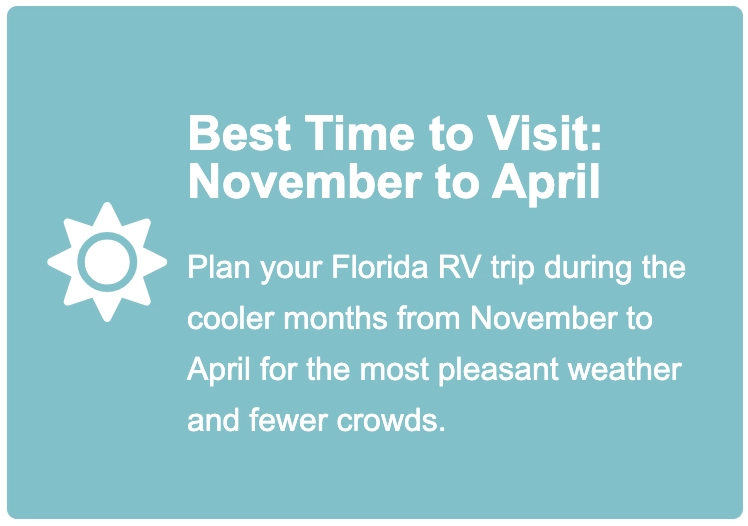 Best Time to Visit: November to April

Plan your Florida RV trip during the cooler months from November to April for the most pleasant weather and fewer crowds.